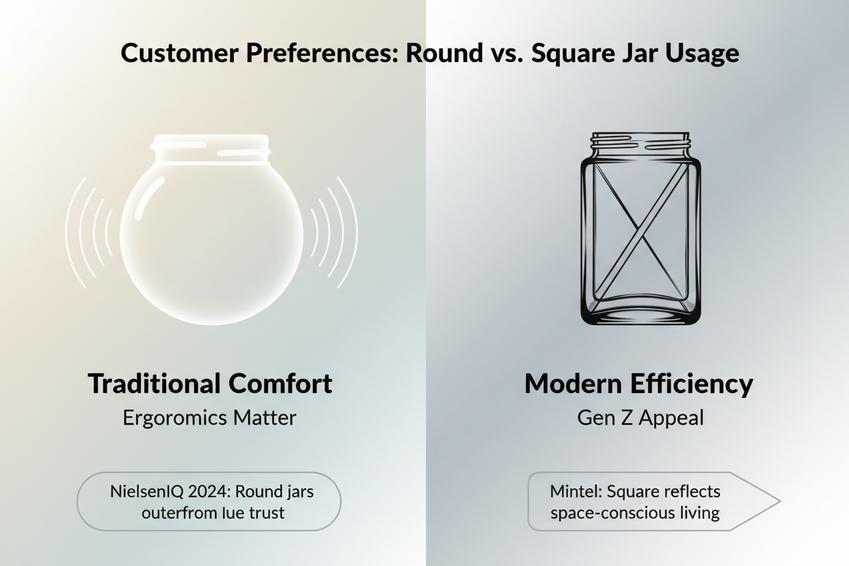 Customer Preferences: Round vs. Square Jar Usage

Traditional Comfort
Ergoromics Matter

NielsenIQ 2024: Round jars outerfrom lue trust

Modern Efficiency
Gen Z Appeal

Mintel: Square reflects space-conscious living